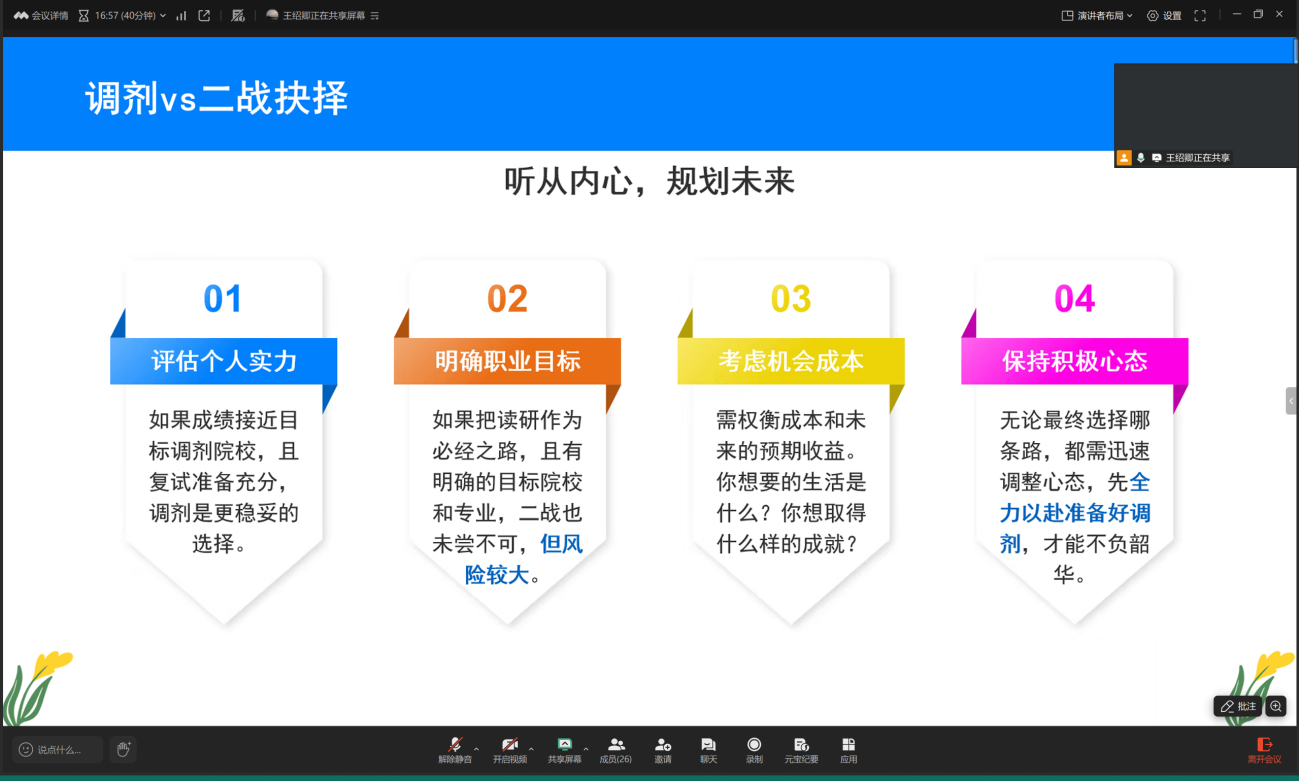 会议详情 16:57 (40分钟) 王绍卿正在共享屏幕 演讲者布局 设置

调剂vs二战抉择

王绍卿正在共享

听从内心，规划未来

01
评估个人实力
如果成绩接近目标调剂院校，且复试准备充分，调剂是更稳妥的选择。

02
明确职业目标
如果把读研作为必经之路，且有明确的目标院校和专业，二战也未尝不可，但风险较大。

03
考虑机会成本
需权衡成本和未来的预期收益。你想要的生活是什么？你想取得什么样的成就？

04
保持积极心态
无论最终选择哪条路，都需迅速调整心态，先全力以赴准备好调剂，才能不负韶华。

批注

说点什么... 解除静音 开启视频 共享屏幕 成员(26) 邀请 聊天 录制 元宝纪要 应用 离开会议